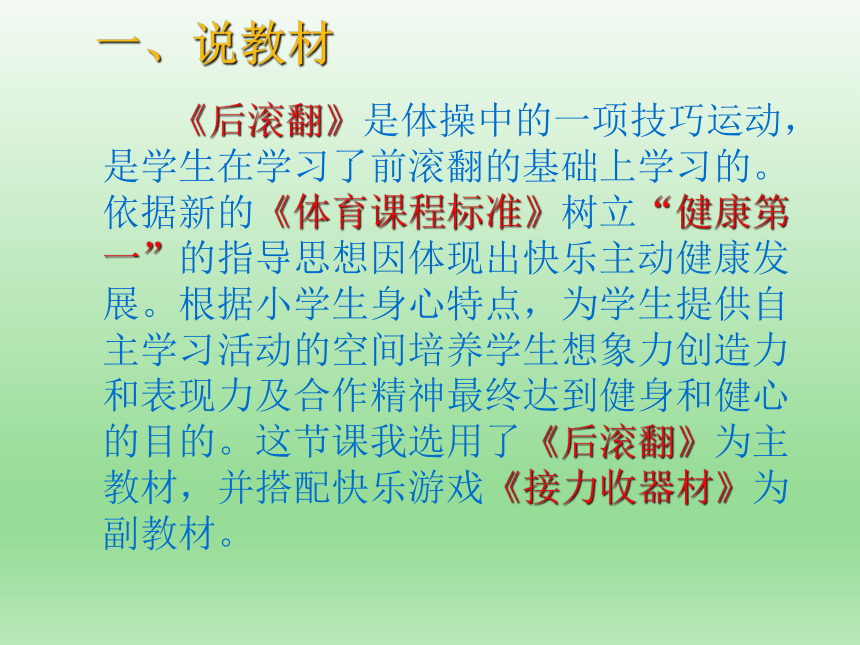 一、说教材

《后滚翻》是体操中的一项技巧运动，是学生在学习了前滚翻的基础上学习的。依据新的《体育课程标准》树立“健康第一”的指导思想因体现出快乐主动健康发展。根据小学生身心特点，为学生提供自主学习活动的空间培养学生想象力创造力和表现力及合作精神最终达到健身和健心的目的。这节课我选用了《后滚翻》为主教材，并搭配快乐游戏《接力收器材》为副教材。